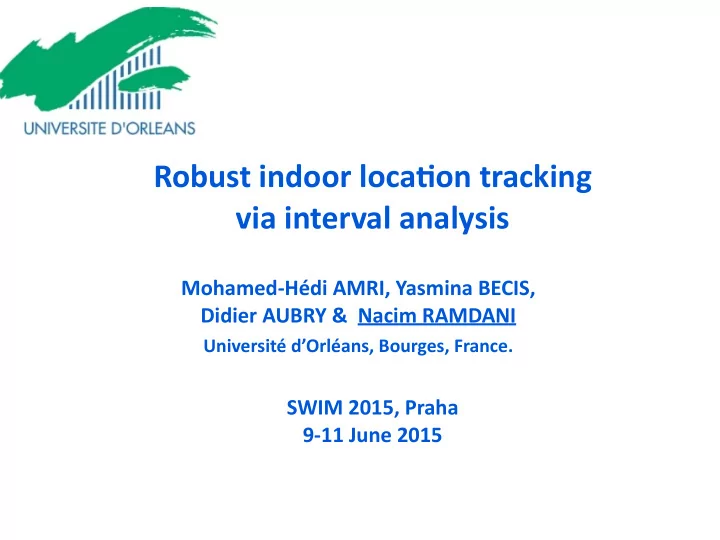 UNIVERSITE D'ORLEANS

Robust indoor location tracking via interval analysis

Mohamed-Hédi AMRI, Yasmina BECIS, Didier AUBRY & Nacim RAMDANI

Université d'Orléans, Bourges, France.

SWIM 2015, Praha
9-11 June 2015